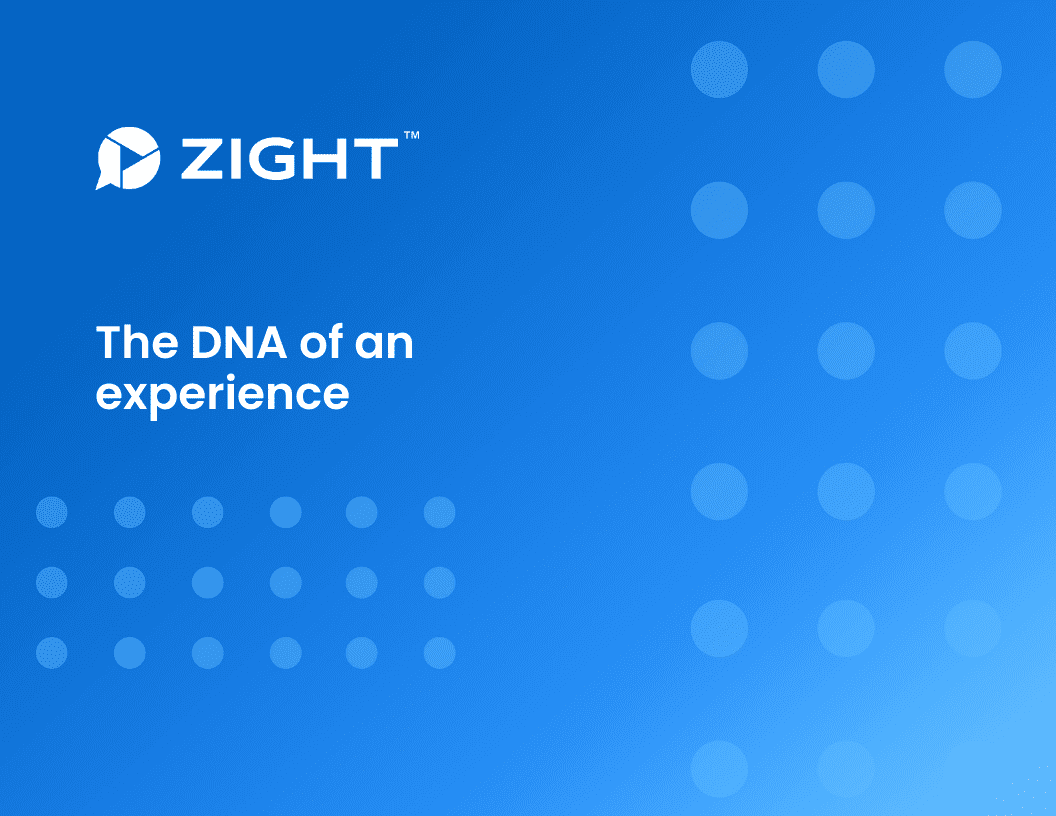 ZIGHT™

The DNA of an experience